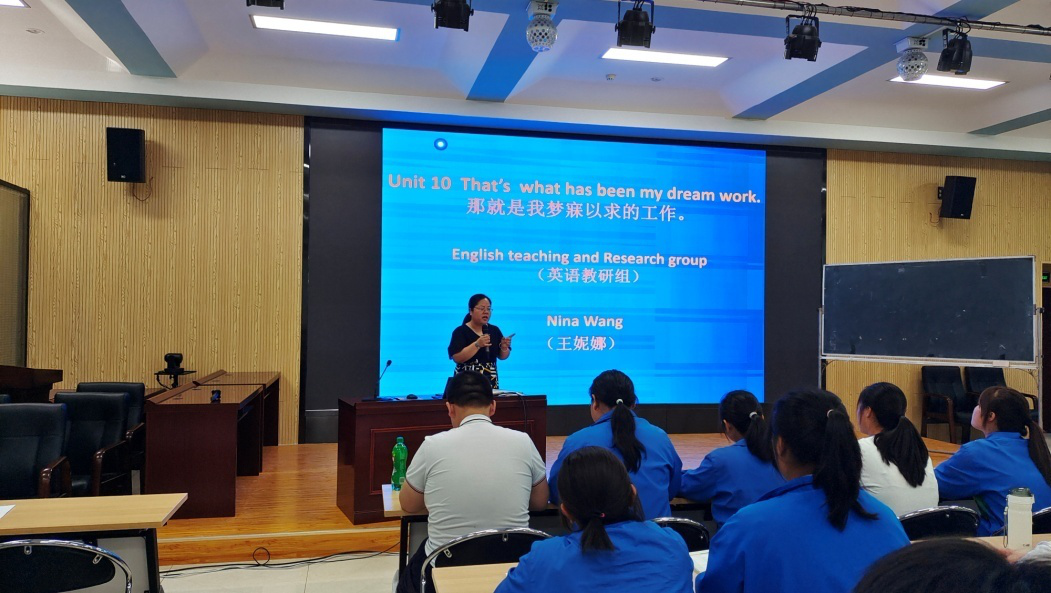 Unit 10 That's what has been my dream work.
那就是我梦寐以求的工作。

English teaching and Research group
（英语教研组）

Nina Wang
（王妮娜）